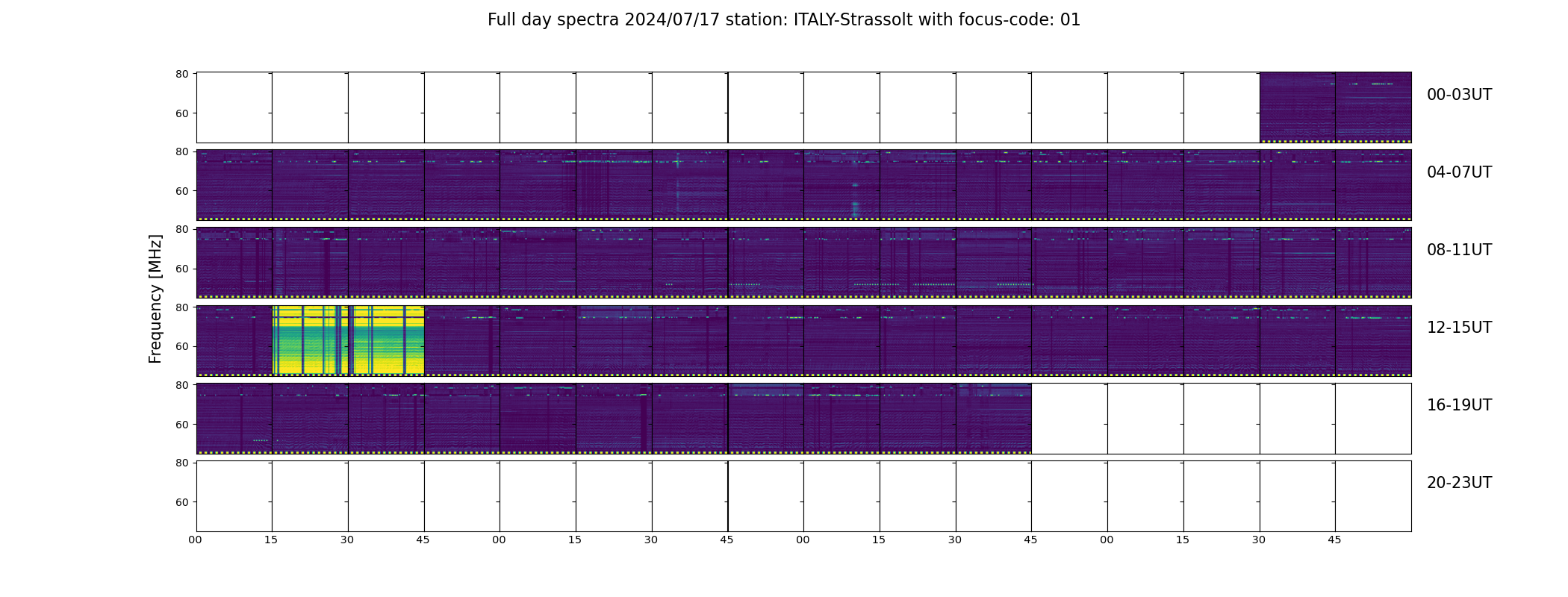 Full day spectra 2024/07/17 station: ITALY-Strassolt with focus-code: 01

Frequency [MHz]

80
60
00-03UT

80
60
04-07UT

80
60
08-11UT

80
60
12-15UT

80
60
16-19UT

80
60
20-23UT

00 15 30 45 00 15 30 45 00 15 30 45 00 15 30 45